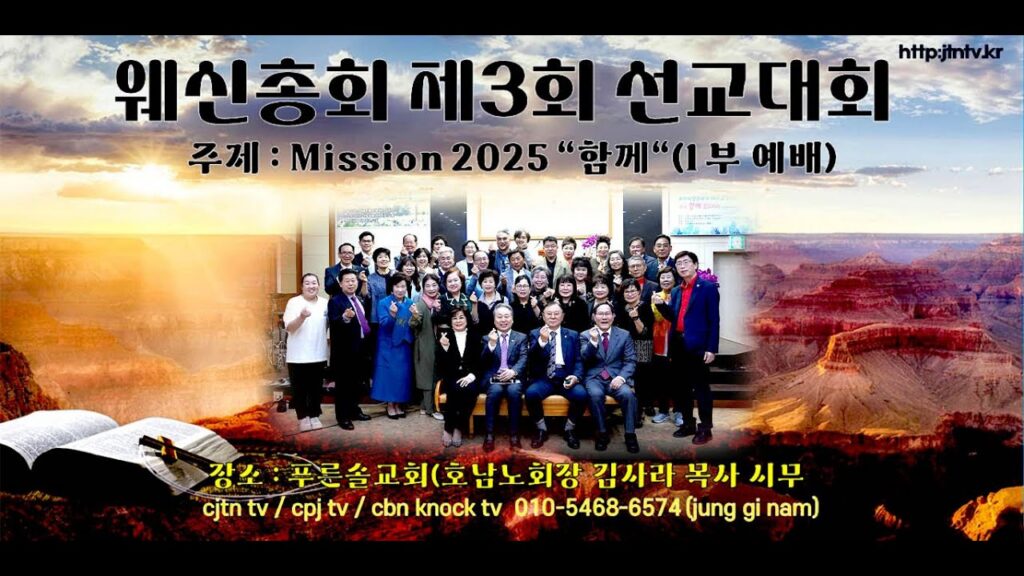 http:jtntv.kr

웨신총회 제3회 선교대회

주제 : Mission 2025 "함께"(1부 예배)

장소 : 푸른솔교회(호남노회장 김사라 목사 시무

cjtn tv / cpj tv / cbn knock tv 010-5468-6574 (jung gi nam)